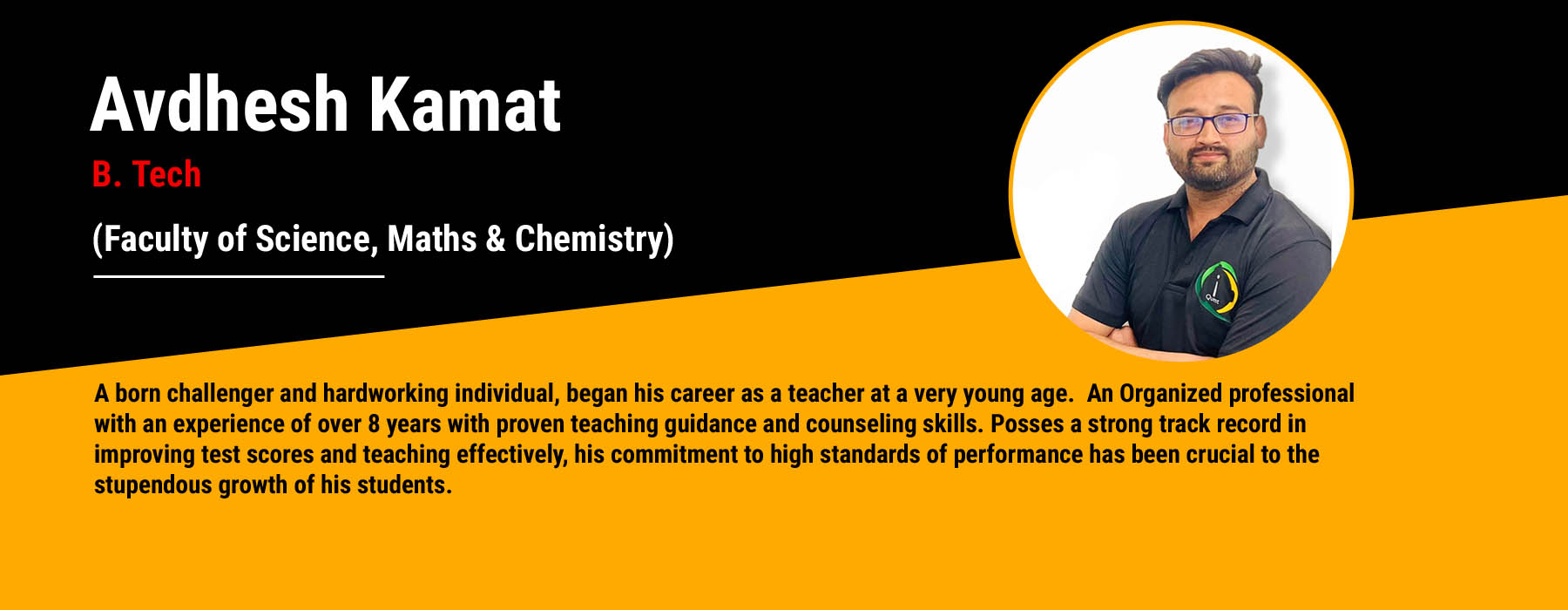 Avdhesh Kamat

B. Tech

(Faculty of Science, Maths & Chemistry)

A born challenger and hardworking individual, began his career as a teacher at a very young age. An Organized professional with an experience of over 8 years with proven teaching guidance and counseling skills. Posses a strong track record in improving test scores and teaching effectively, his commitment to high standards of performance has been crucial to the stupendous growth of his students.